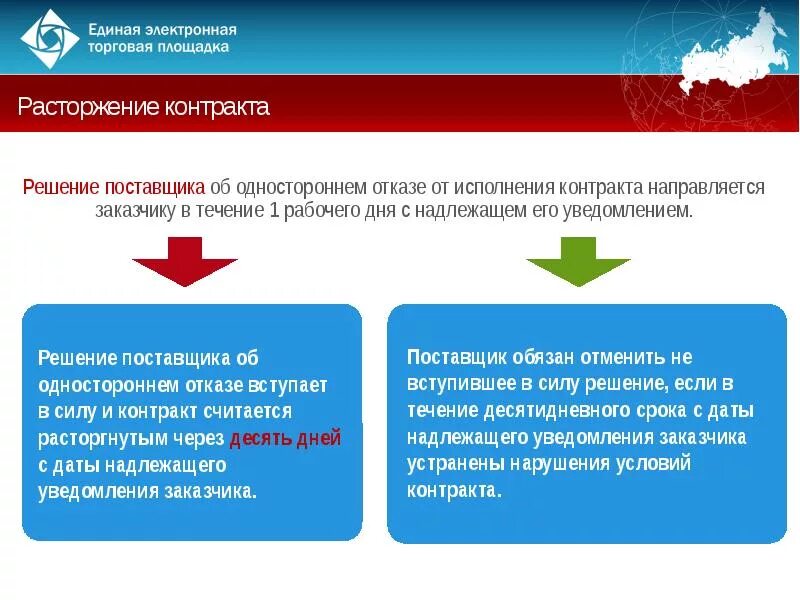 Единая электронная торговая площадка

Расторжение контракта

Решение поставщика об одностороннем отказе от исполнения контракта направляется заказчику в течение 1 рабочего дня с надлежащем его уведомлением.

Решение поставщика об одностороннем отказе вступает в силу и контракт считается расторгнутым через десять дней с даты надлежащего уведомления заказчика.

Поставщик обязан отменить не вступившее в силу решение, если в течение десятидневного срока с даты надлежащего уведомления заказчика устранены нарушения условий контракта.